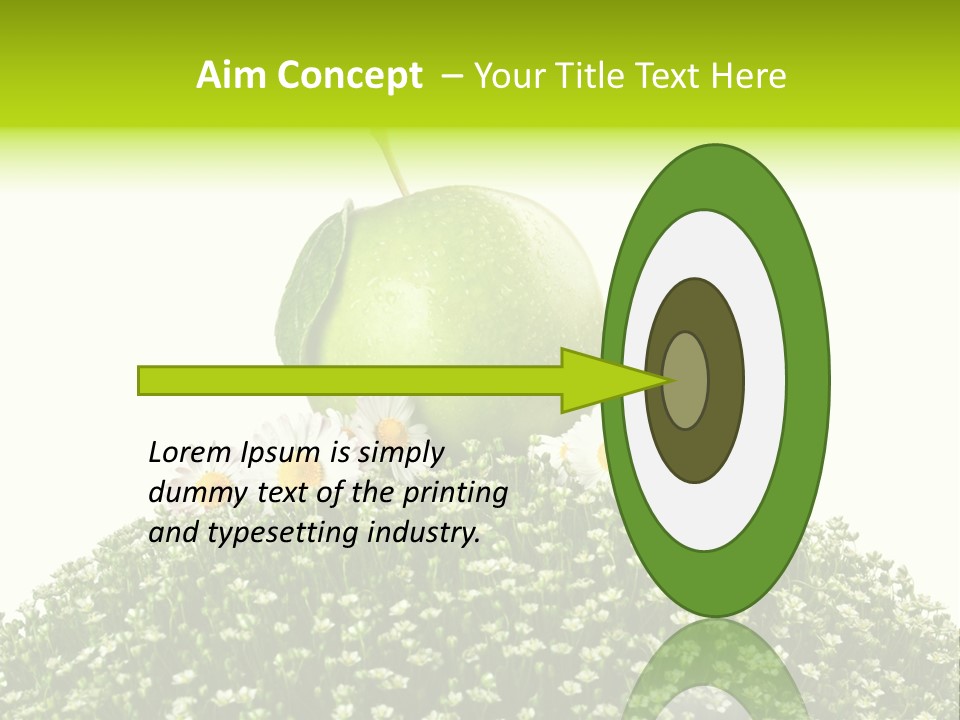 Aim Concept – Your Title Text Here

Lorem Ipsum is simply dummy text of the printing and typesetting industry.